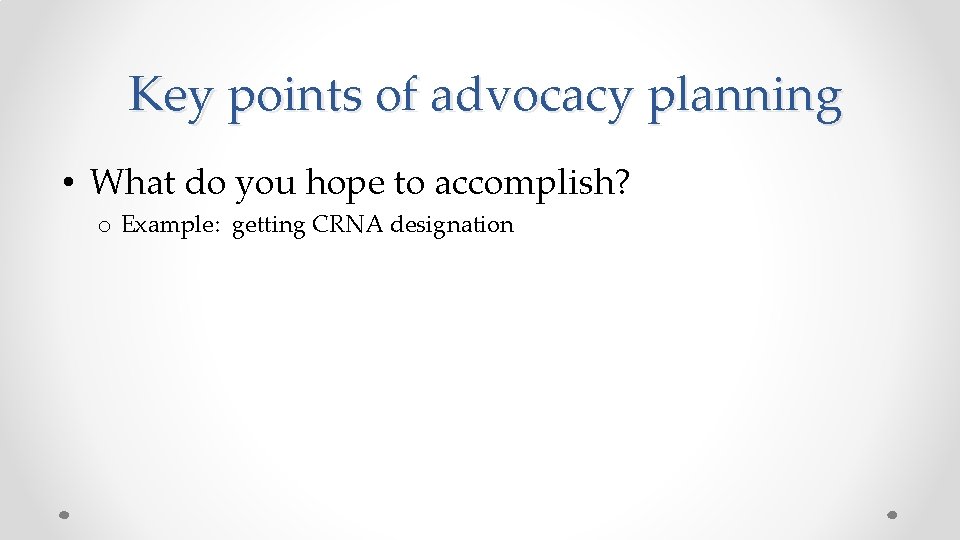 Key points of advocacy planning

• What do you hope to accomplish?

o Example: getting CRNA designation